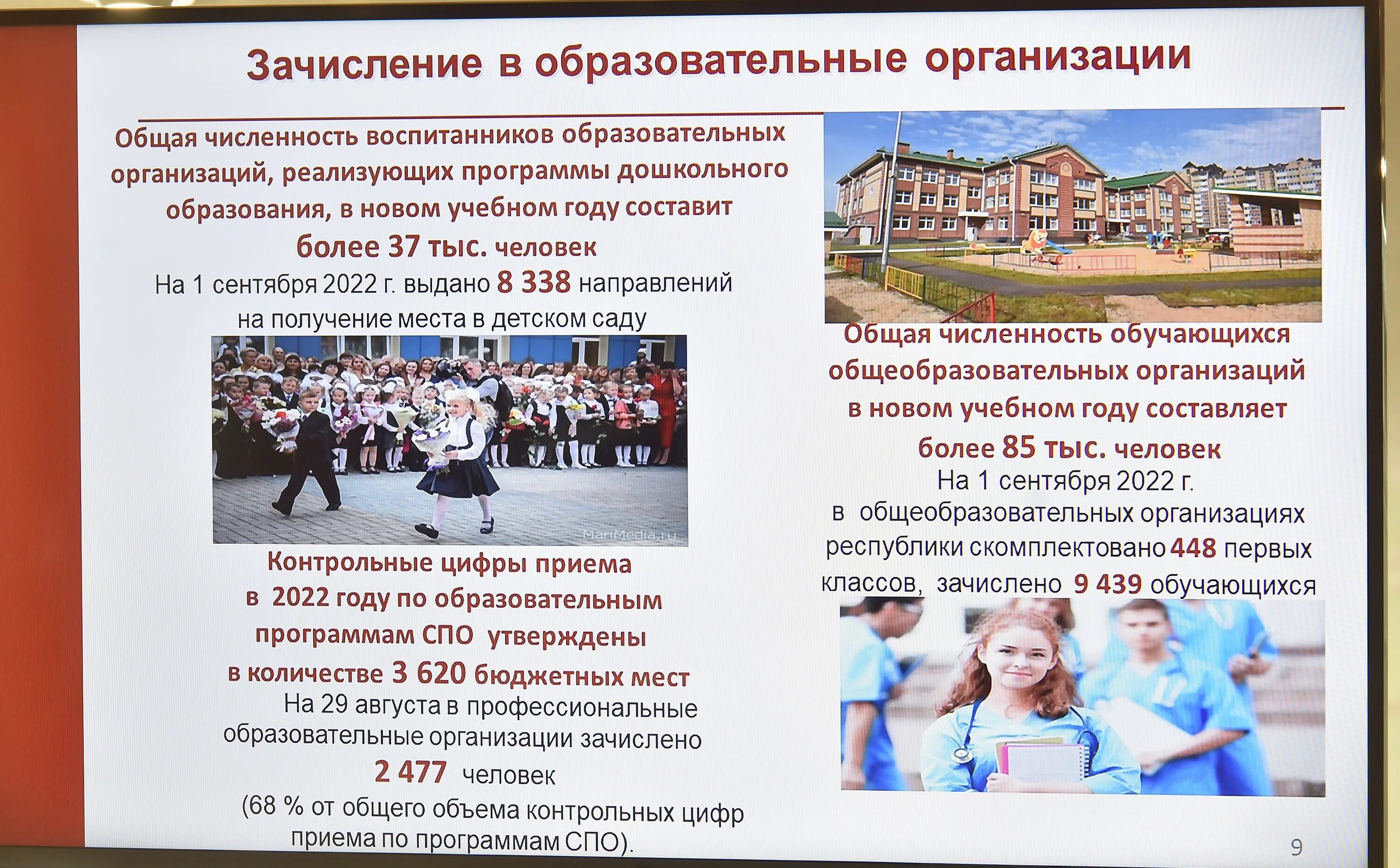 Зачисление в образовательные организации

Общая численность воспитанников образовательных организаций, реализующих программы дошкольного образования, в новом учебном году составит более 37 тыс. человек

На 1 сентября 2022 г. выдано 8 338 направлений на получение места в детском саду

MariMedia.ru

Контрольные цифры приема в 2022 году по образовательным программам СПО утверждены в количестве 3 620 бюджетных мест

На 29 августа в профессиональные образовательные организации зачислено 2 477 человек

(68 % от общего объема контрольных цифр приема по программам СПО).

Общая численность обучающихся общеобразовательных организаций в новом учебном году составляет более 85 тыс. человек

На 1 сентября 2022 г. в общеобразовательных организациях республики скомплектовано 448 первых классов, зачислено 9 439 обучающихся

9